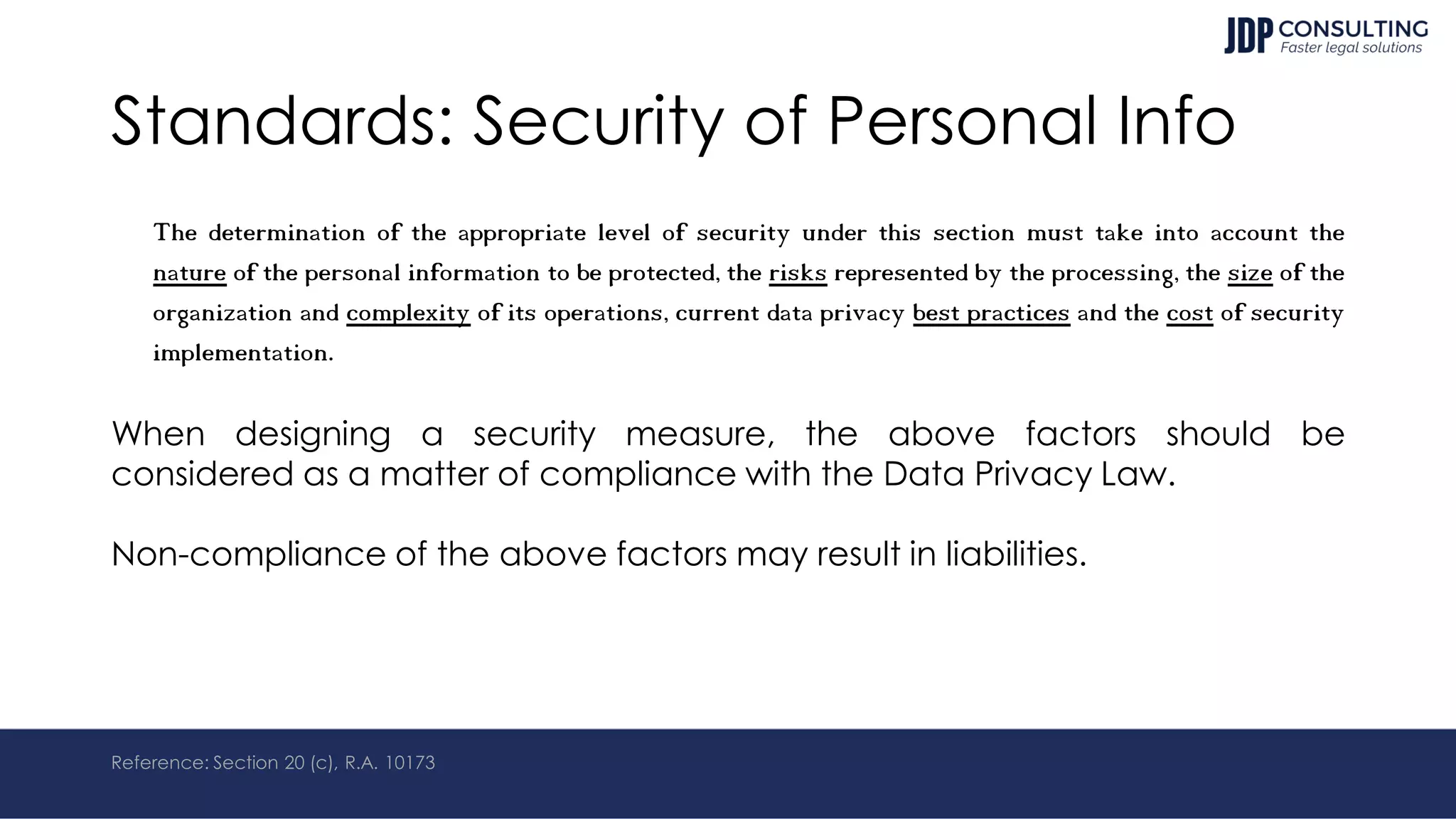 JDP CONSULTING
Faster legal solutions

Standards: Security of Personal Info

The determination of the appropriate level of security under this section must take into account the nature of the personal information to be protected, the risks represented by the processing, the size of the organization and complexity of its operations, current data privacy best practices and the cost of security implementation.

When designing a security measure, the above factors should be considered as a matter of compliance with the Data Privacy Law.

Non-compliance of the above factors may result in liabilities.

Reference: Section 20 (c), R.A. 10173